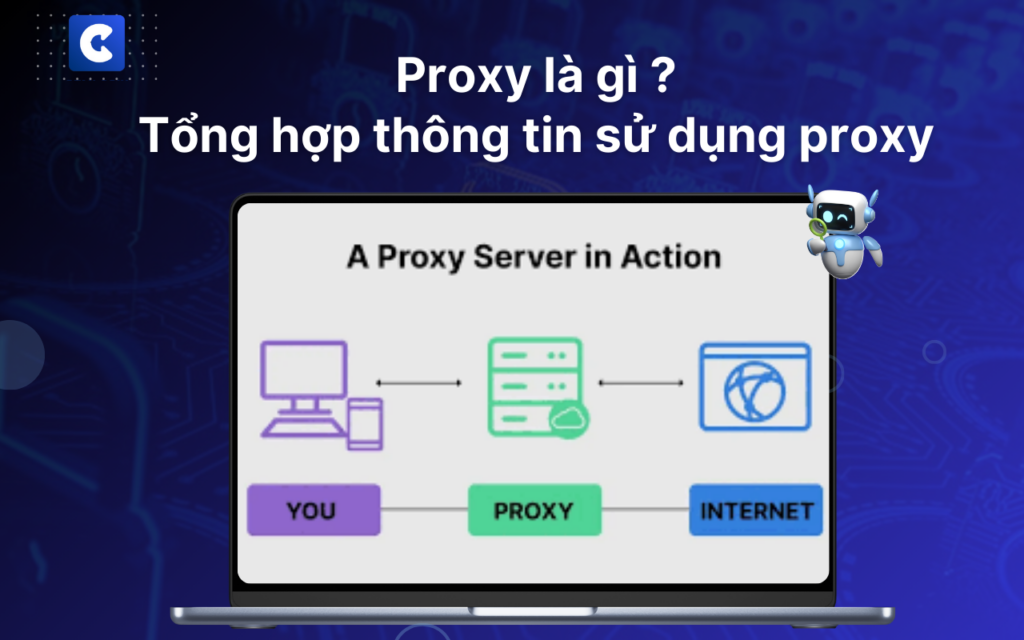 C

Proxy là gì ?
Tổng hợp thông tin sử dụng proxy

A Proxy Server in Action

YOU

PROXY

INTERNET